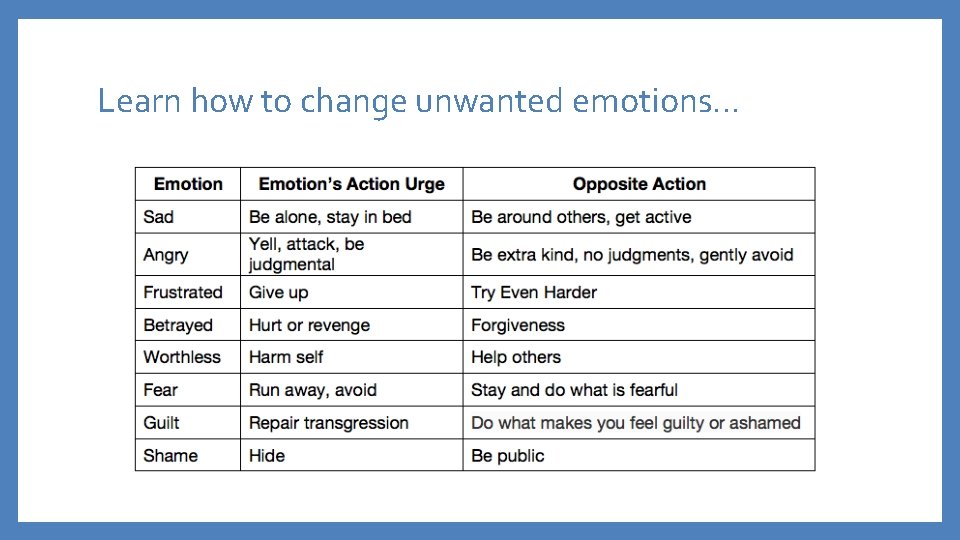 Learn how to change unwanted emotions…

| Emotion | Emotion's Action Urge | Opposite Action |
|---|---|---|
| Sad | Be alone, stay in bed | Be around others, get active |
| Angry | Yell, attack, be judgmental | Be extra kind, no judgments, gently avoid |
| Frustrated | Give up | Try Even Harder |
| Betrayed | Hurt or revenge | Forgiveness |
| Worthless | Harm self | Help others |
| Fear | Run away, avoid | Stay and do what is fearful |
| Guilt | Repair transgression | Do what makes you feel guilty or ashamed |
| Shame | Hide | Be public |